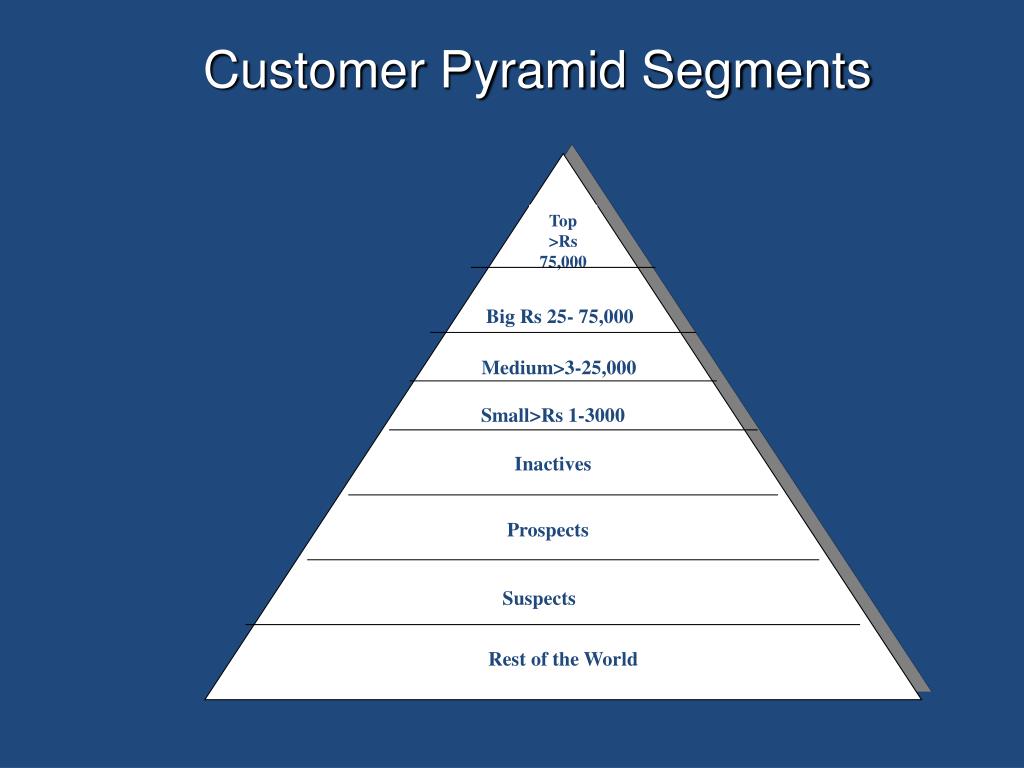 Customer Pyramid Segments

Top
>Rs
75,000

Big Rs 25- 75,000

Medium>3-25,000

Small>Rs 1-3000

Inactives

Prospects

Suspects

Rest of the World